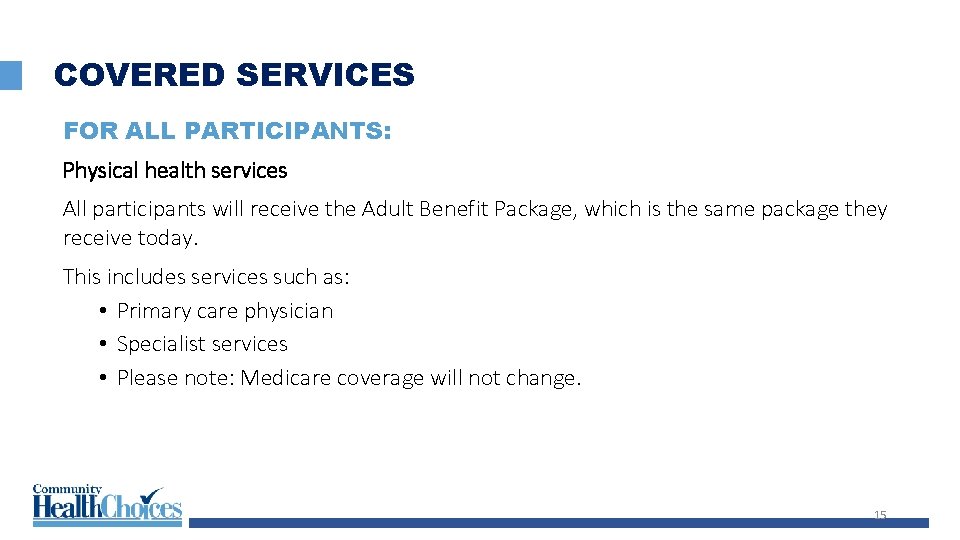 COVERED SERVICES

FOR ALL PARTICIPANTS:

Physical health services

All participants will receive the Adult Benefit Package, which is the same package they receive today.

This includes services such as:
• Primary care physician
• Specialist services
• Please note: Medicare coverage will not change.

Community HealthChoices

15